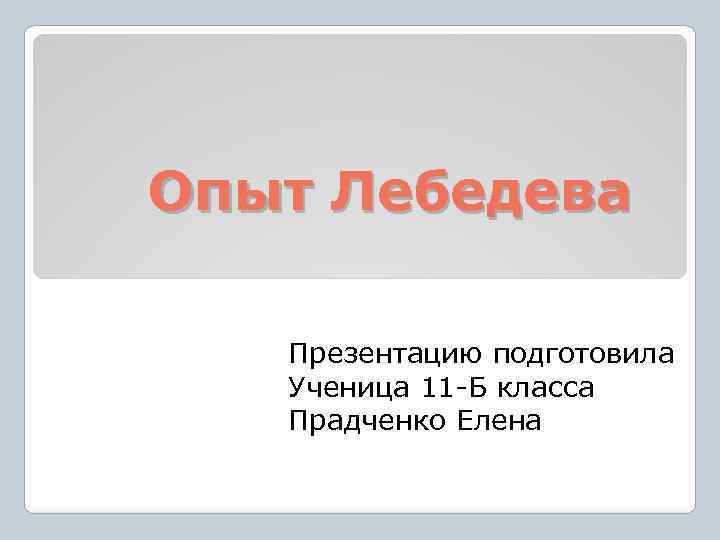 Опыт Лебедева

Презентацию подготовила
Ученица 11-Б класса
Прадченко Елена